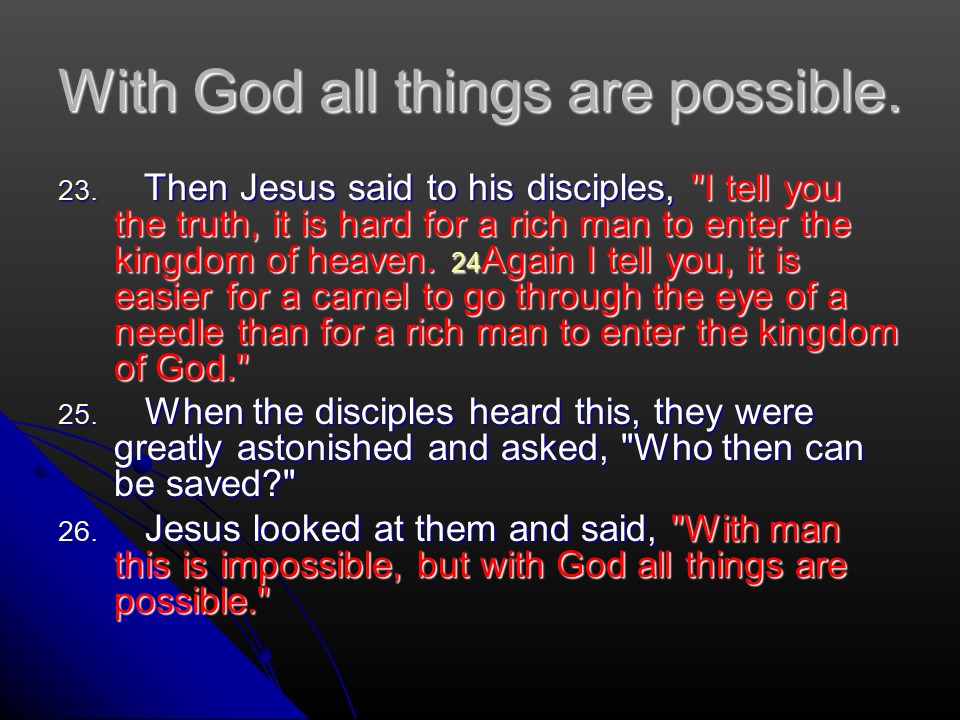 With God all things are possible.

23. Then Jesus said to his disciples, "I tell you the truth, it is hard for a rich man to enter the kingdom of heaven. 24Again I tell you, it is easier for a camel to go through the eye of a needle than for a rich man to enter the kingdom of God."

25. When the disciples heard this, they were greatly astonished and asked, "Who then can be saved?"

26. Jesus looked at them and said, "With man this is impossible, but with God all things are possible."